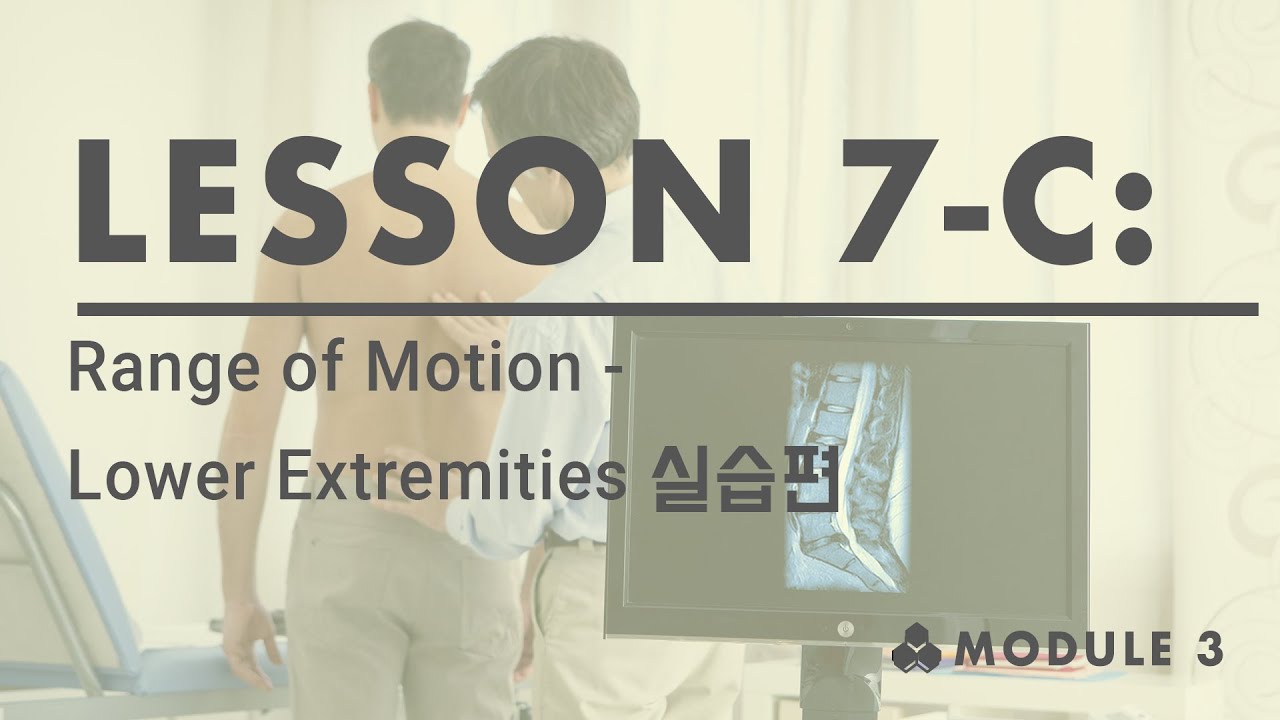 LESSON 7-C:

Range of Motion -
Lower Extremities 실습편

MODULE 3